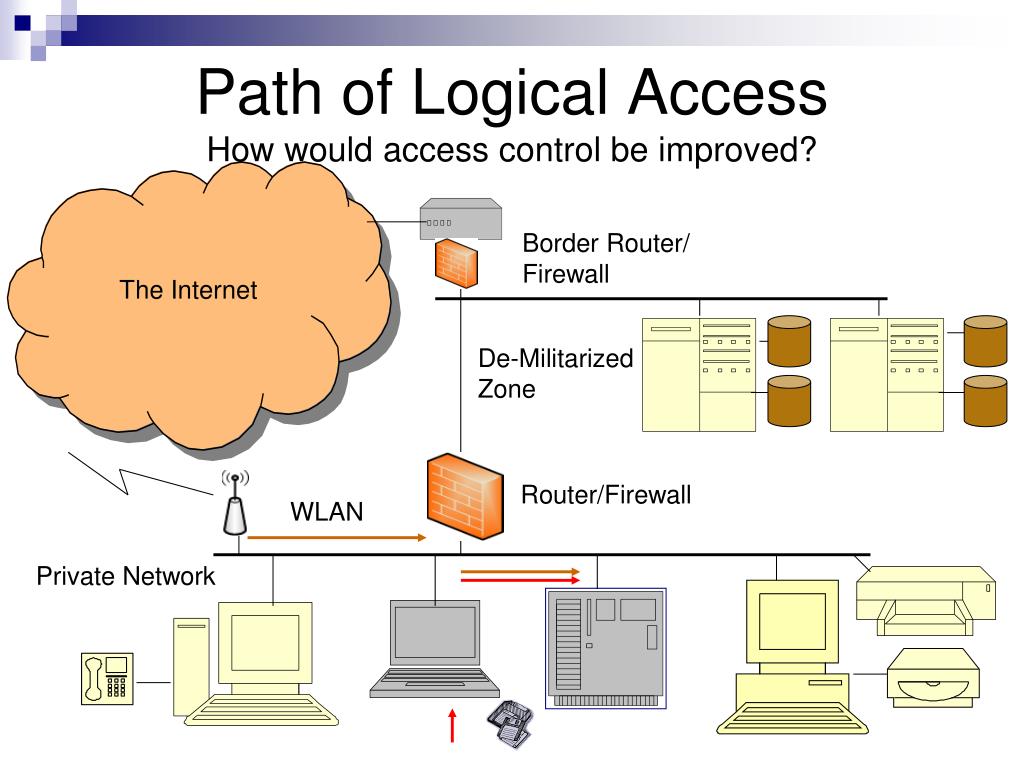 Path of Logical Access
How would access control be improved?

The Internet

Border Router/
Firewall

De-Militarized
Zone

Router/Firewall

WLAN

Private Network